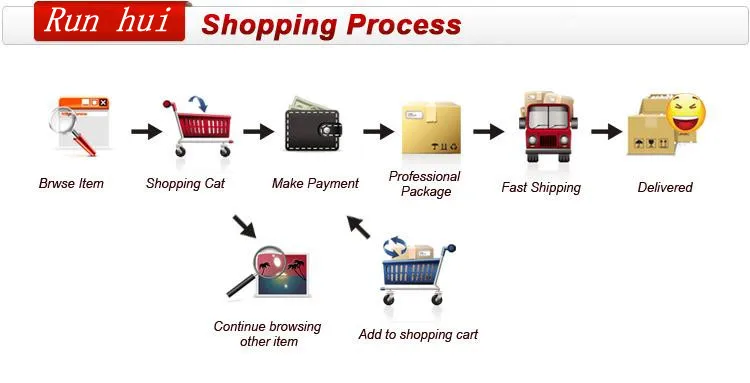 Run hui Shopping Process

Brwse Item

Shopping Cat

Make Payment

Professional Package

Fast Shipping

Delivered

Continue browsing other item

Add to shopping cart